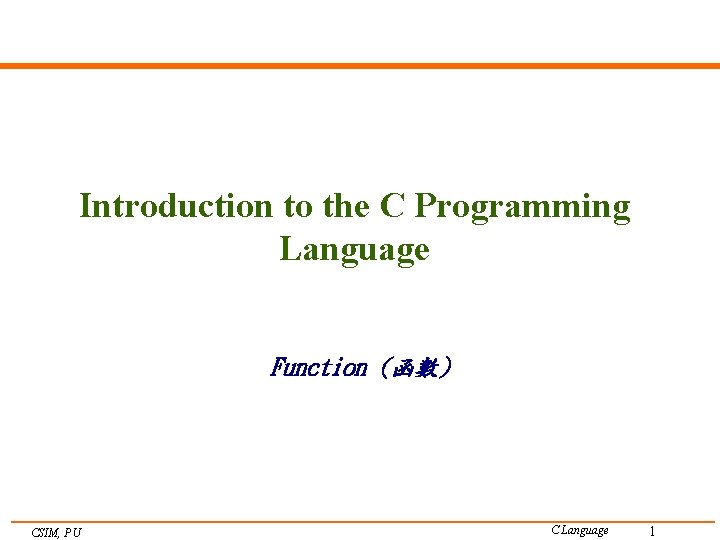 Introduction to the C Programming Language

Function（函數）

CSIM, PU

C Language

1